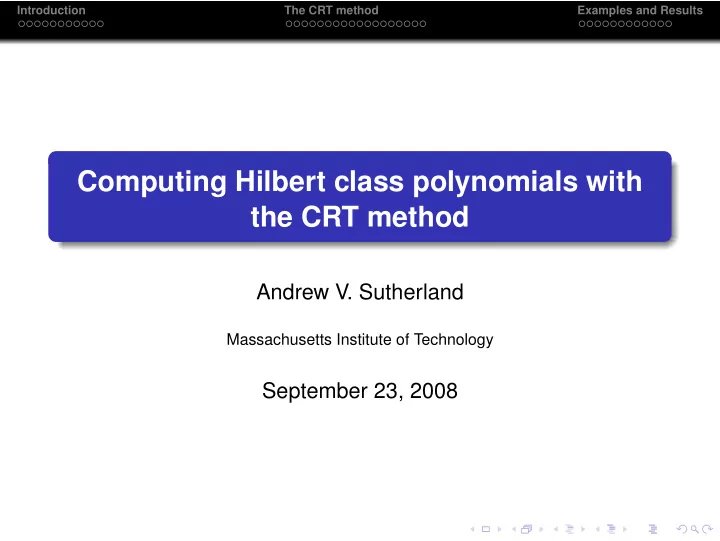 Introduction The CRT method Examples and Results

Computing Hilbert class polynomials with the CRT method

Andrew V. Sutherland

Massachusetts Institute of Technology

September 23, 2008